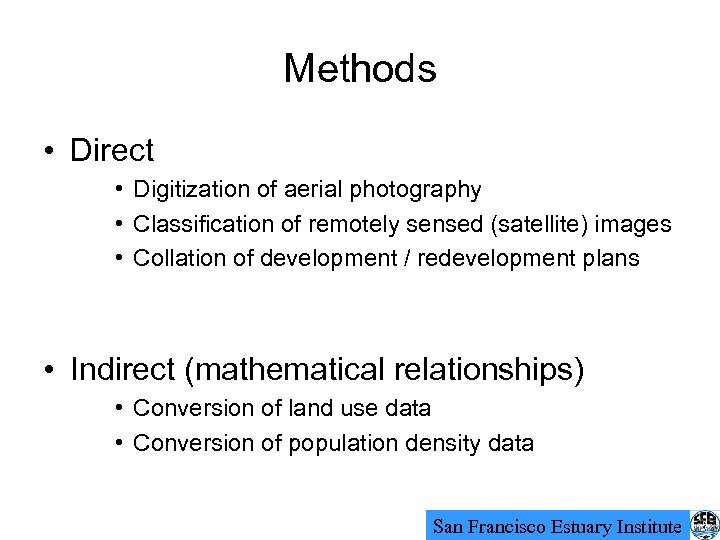 Methods

• Direct
  • Digitization of aerial photography
  • Classification of remotely sensed (satellite) images
  • Collation of development / redevelopment plans

• Indirect (mathematical relationships)
  • Conversion of land use data
  • Conversion of population density data

San Francisco Estuary Institute